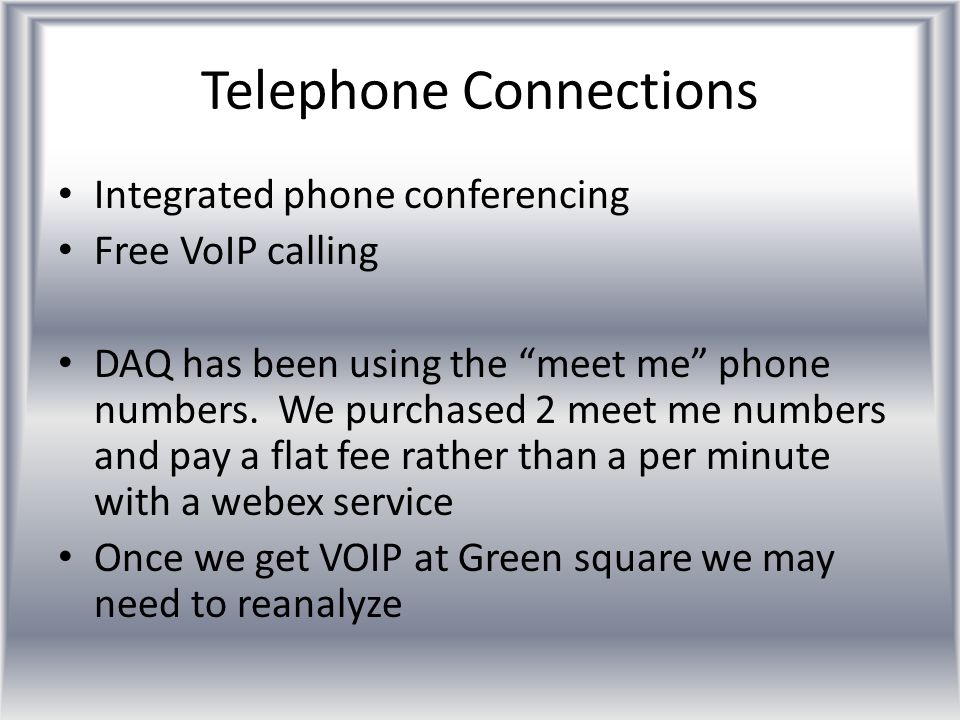 Telephone Connections

• Integrated phone conferencing
• Free VoIP calling

• DAQ has been using the “meet me” phone numbers. We purchased 2 meet me numbers and pay a flat fee rather than a per minute with a webex service
• Once we get VOIP at Green square we may need to reanalyze